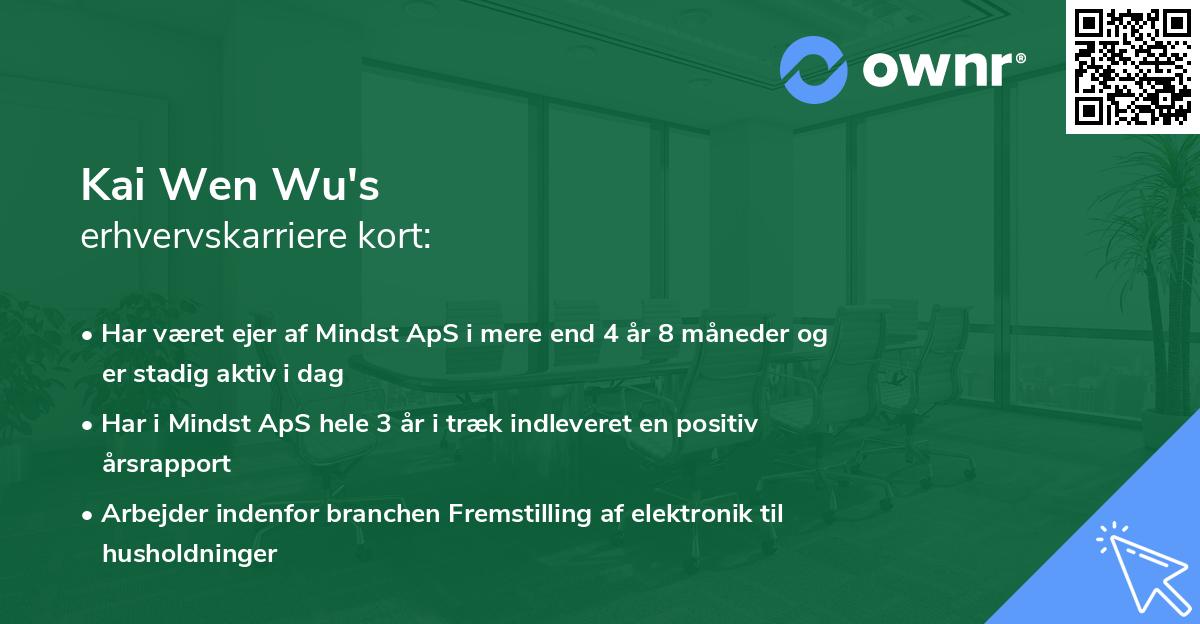 ownr®

Kai Wen Wu's
erhvervskarriere kort:

• Har været ejer af Mindst ApS i mere end 4 år 8 måneder og er stadig aktiv i dag

• Har i Mindst ApS hele 3 år i træk indleveret en positiv årsrapport

• Arbejder indenfor branchen Fremstilling af elektronik til husholdninger